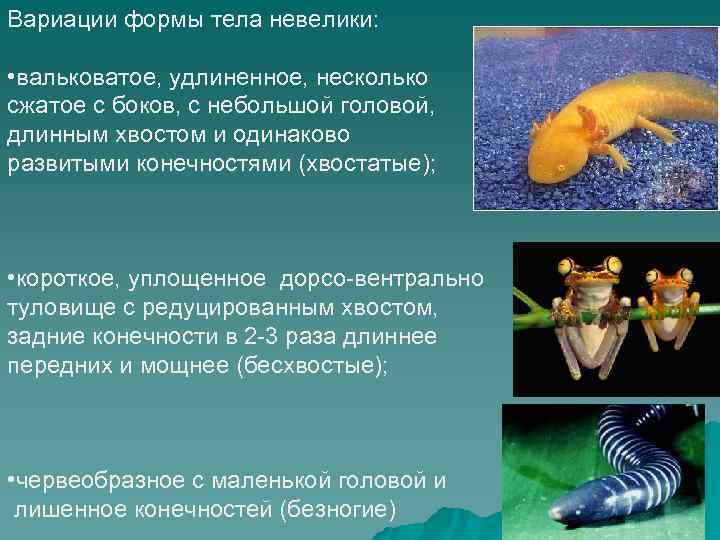 Вариации формы тела невелики:

•вальковатое, удлиненное, несколько сжатое с боков, с небольшой головой, длинным хвостом и одинаково развитыми конечностями (хвостатые);

•короткое, уплощенное дорсо-вентрально туловище с редуцированным хвостом, задние конечности в 2-3 раза длиннее передних и мощнее (бесхвостые);

•червеобразное с маленькой головой и лишенное конечностей (безногие)